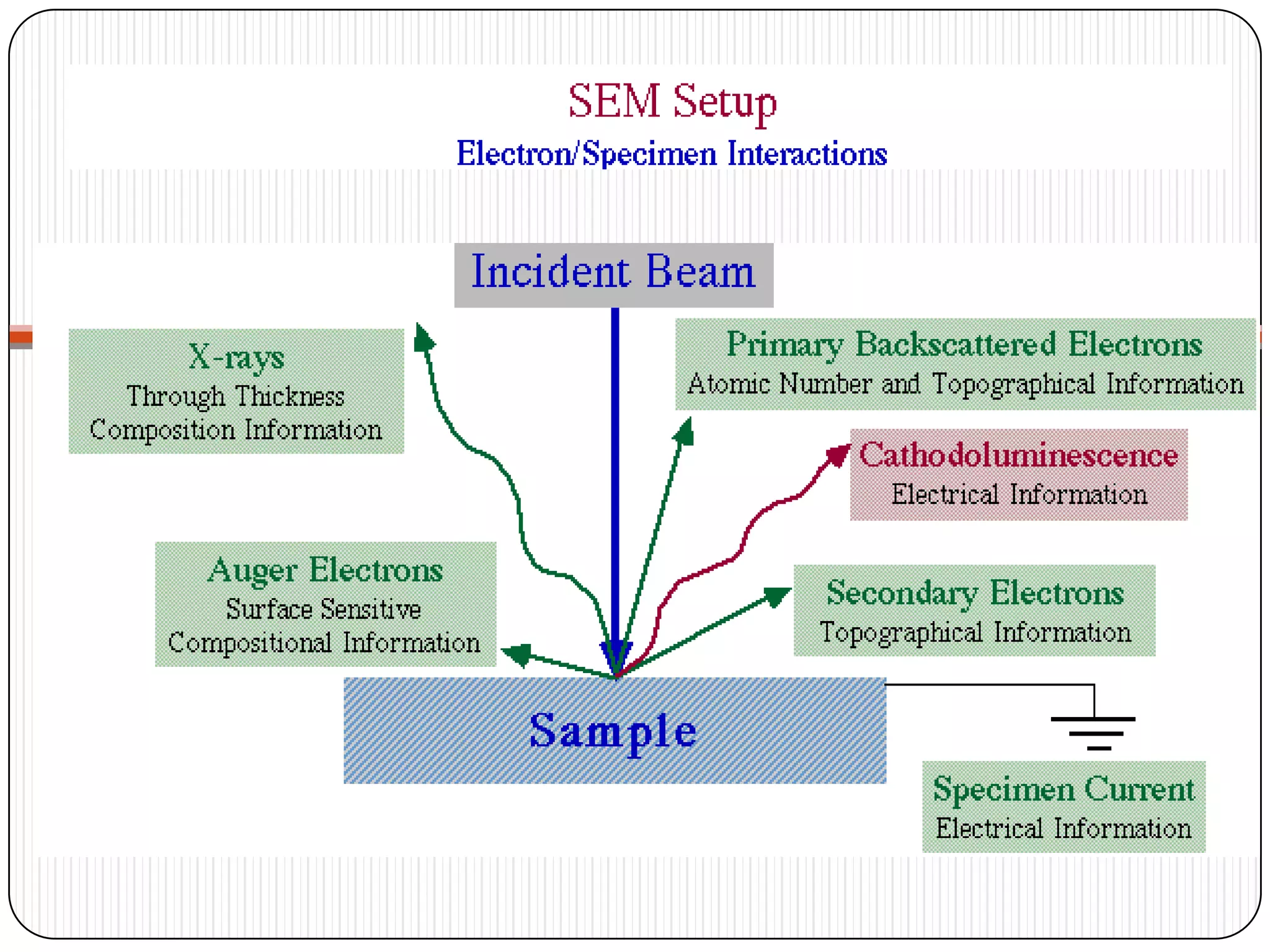 SEM Setup
Electron/Specimen Interactions

Incident Beam

X-rays
Through Thickness
Composition Information

Primary Backscattered Electrons
Atomic Number and Topographical Information

Cathodoluminescence
Electrical Information

Auger Electrons
Surface Sensitive
Compositional Information

Secondary Electrons
Topographical Information

Sample

Specimen Current
Electrical Information